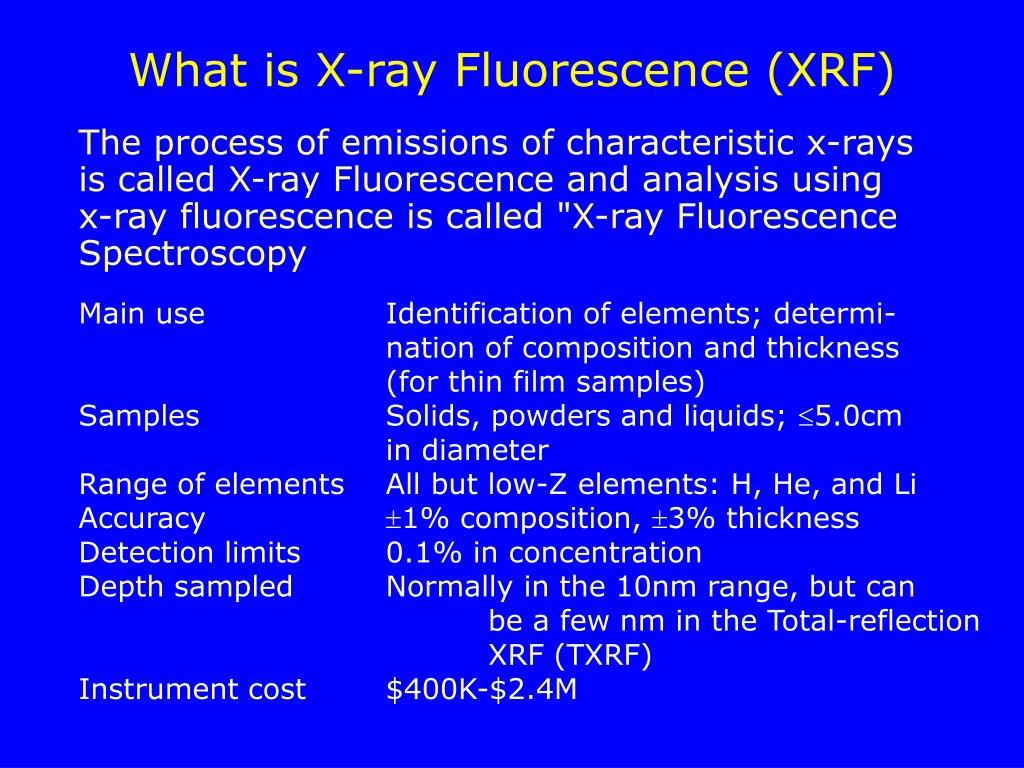 What is X-ray Fluorescence (XRF)

The process of emissions of characteristic x-rays is called X-ray Fluorescence and analysis using x-ray fluorescence is called "X-ray Fluorescence Spectroscopy

| | |
|---|---|
| Main use | Identification of elements; determination of composition and thickness (for thin film samples) |
| Samples | Solids, powders and liquids; $\leq$5.0cm in diameter |
| Range of elements | All but low-Z elements: H, He, and Li |
| Accuracy | $\pm$1% composition, $\pm$3% thickness |
| Detection limits | 0.1% in concentration |
| Depth sampled | Normally in the 10nm range, but can be a few nm in the Total-reflection XRF (TXRF) |
| Instrument cost | \$400K-\$2.4M |